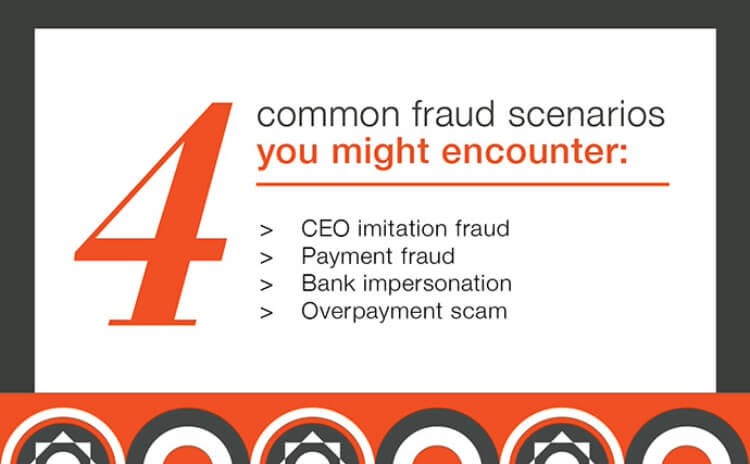 4 common fraud scenarios you might encounter:

> CEO imitation fraud
> Payment fraud
> Bank impersonation
> Overpayment scam